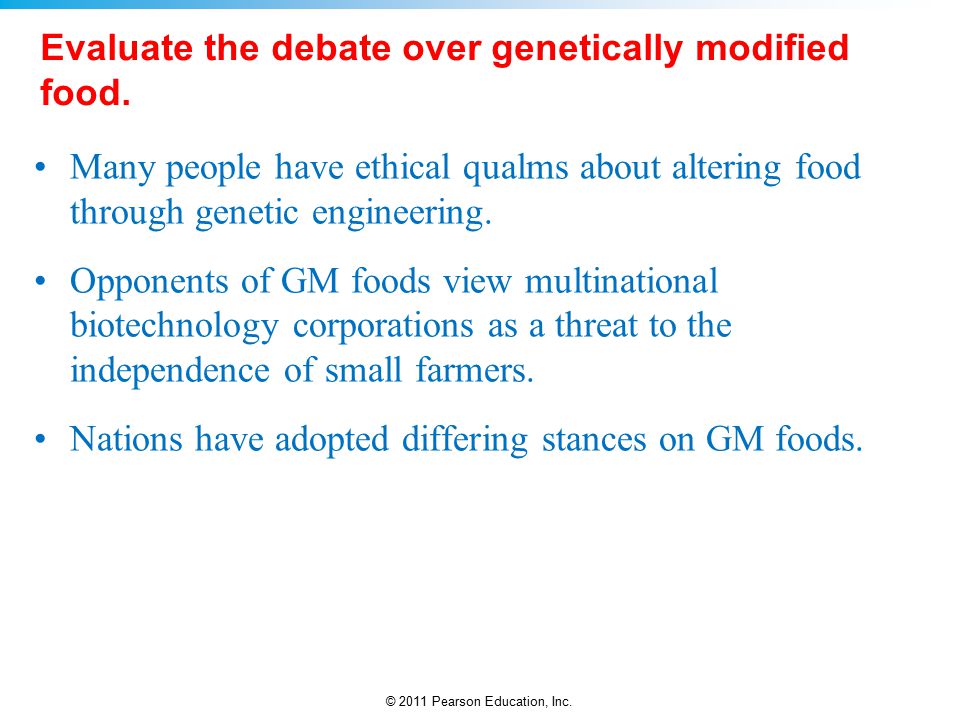 Evaluate the debate over genetically modified food.

• Many people have ethical qualms about altering food through genetic engineering.

• Opponents of GM foods view multinational biotechnology corporations as a threat to the independence of small farmers.

• Nations have adopted differing stances on GM foods.

© 2011 Pearson Education, Inc.